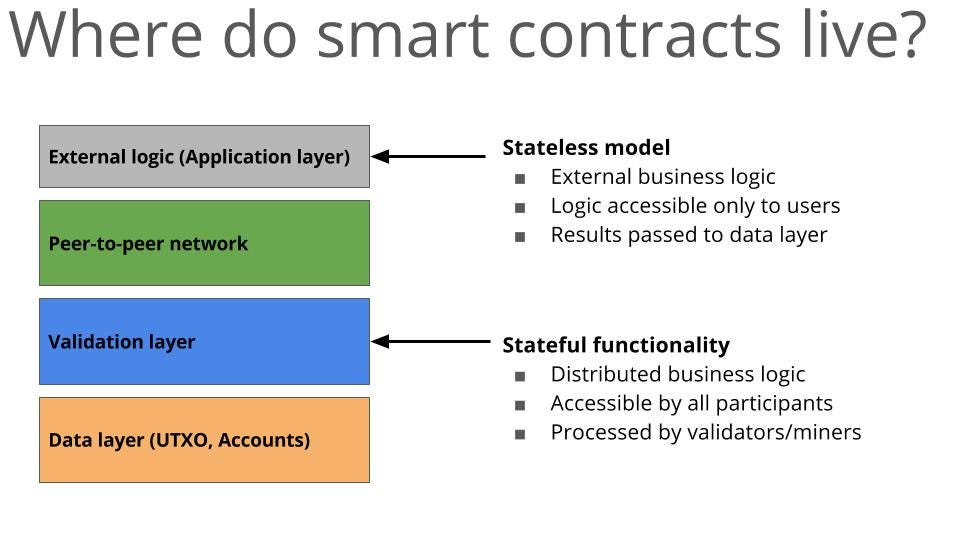 Where do smart contracts live?

External logic (Application layer)

Peer-to-peer network

Validation layer

Data layer (UTXO, Accounts)

Stateless model
■ External business logic
■ Logic accessible only to users
■ Results passed to data layer

Stateful functionality
■ Distributed business logic
■ Accessible by all participants
■ Processed by validators/miners